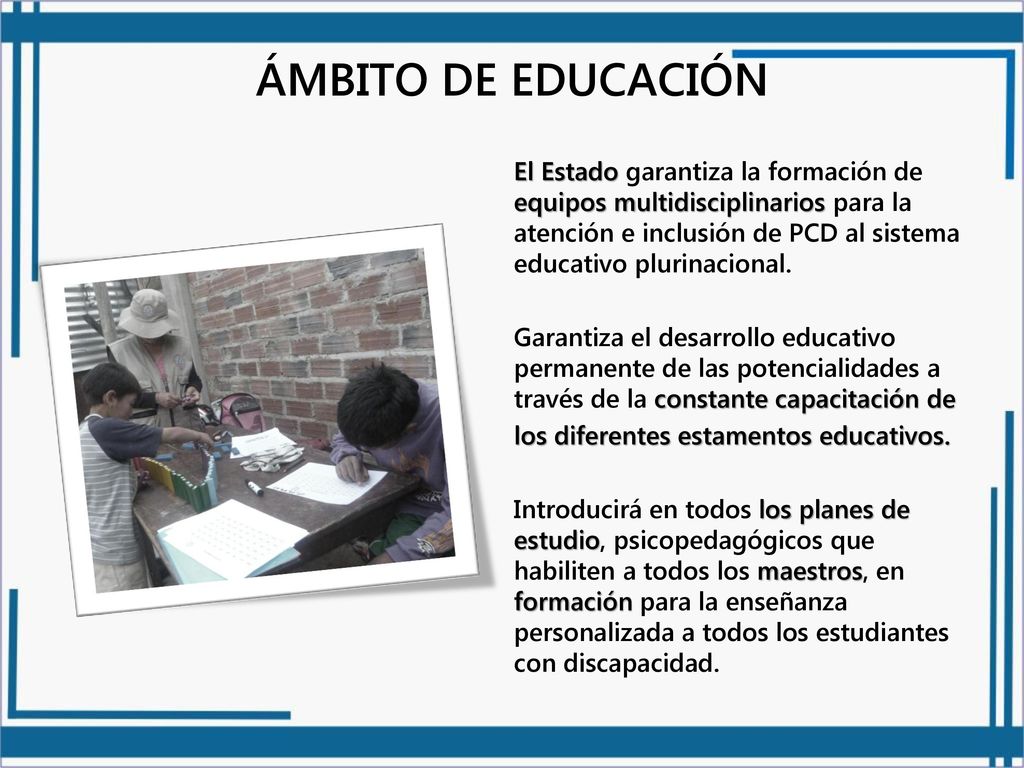 ÁMBITO DE EDUCACIÓN

El Estado garantiza la formación de equipos multidisciplinarios para la atención e inclusión de PCD al sistema educativo plurinacional.

Garantiza el desarrollo educativo permanente de las potencialidades a través de la constante capacitación de los diferentes estamentos educativos.

Introducirá en todos los planes de estudio, psicopedagógicos que habiliten a todos los maestros, en formación para la enseñanza personalizada a todos los estudiantes con discapacidad.